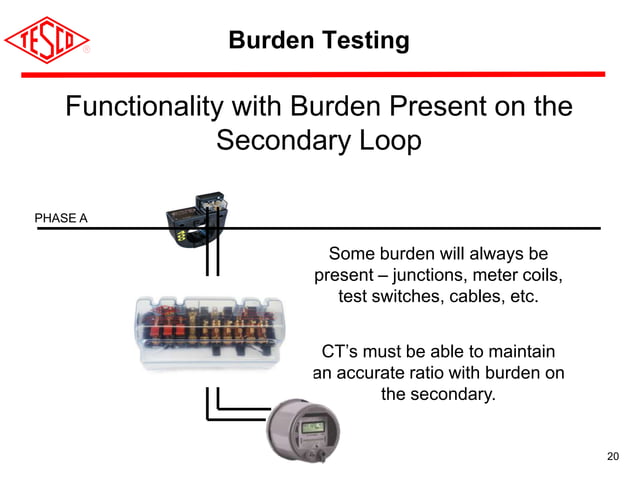 TESCO®

Burden Testing

Functionality with Burden Present on the Secondary Loop

PHASE A

Some burden will always be present – junctions, meter coils, test switches, cables, etc.

CT's must be able to maintain an accurate ratio with burden on the secondary.

20